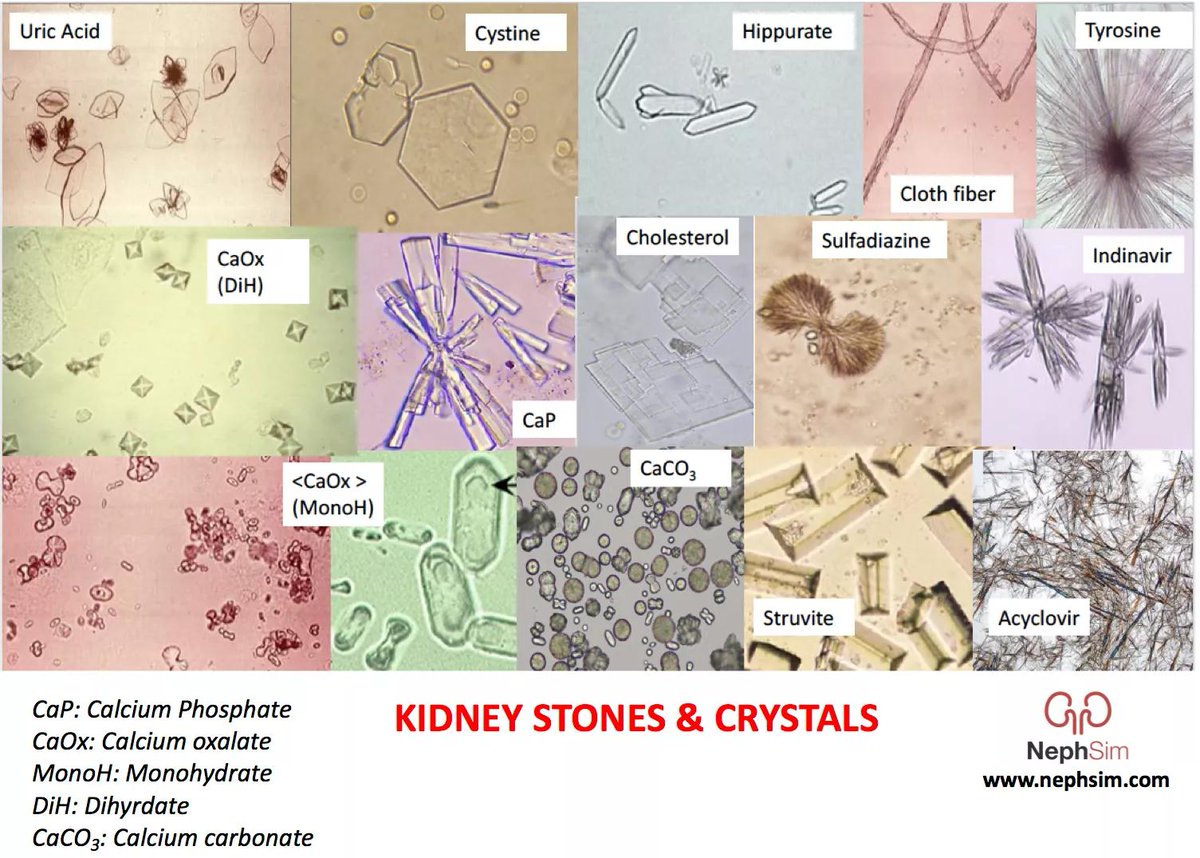 Uric Acid

Cystine

Hippurate

Cloth fiber

Tyrosine

CaOx (DiH)

CaP

Cholesterol

Sulfadiazine

Indinavir

<CaOx > (MonoH)

$CaCO_3$

Struvite

Acyclovir

CaP: Calcium Phosphate
CaOx: Calcium oxalate
MonoH: Monohydrate
DiH: Dihyrdate
$CaCO_3$: Calcium carbonate

KIDNEY STONES & CRYSTALS

NephSim
www.nephsim.com